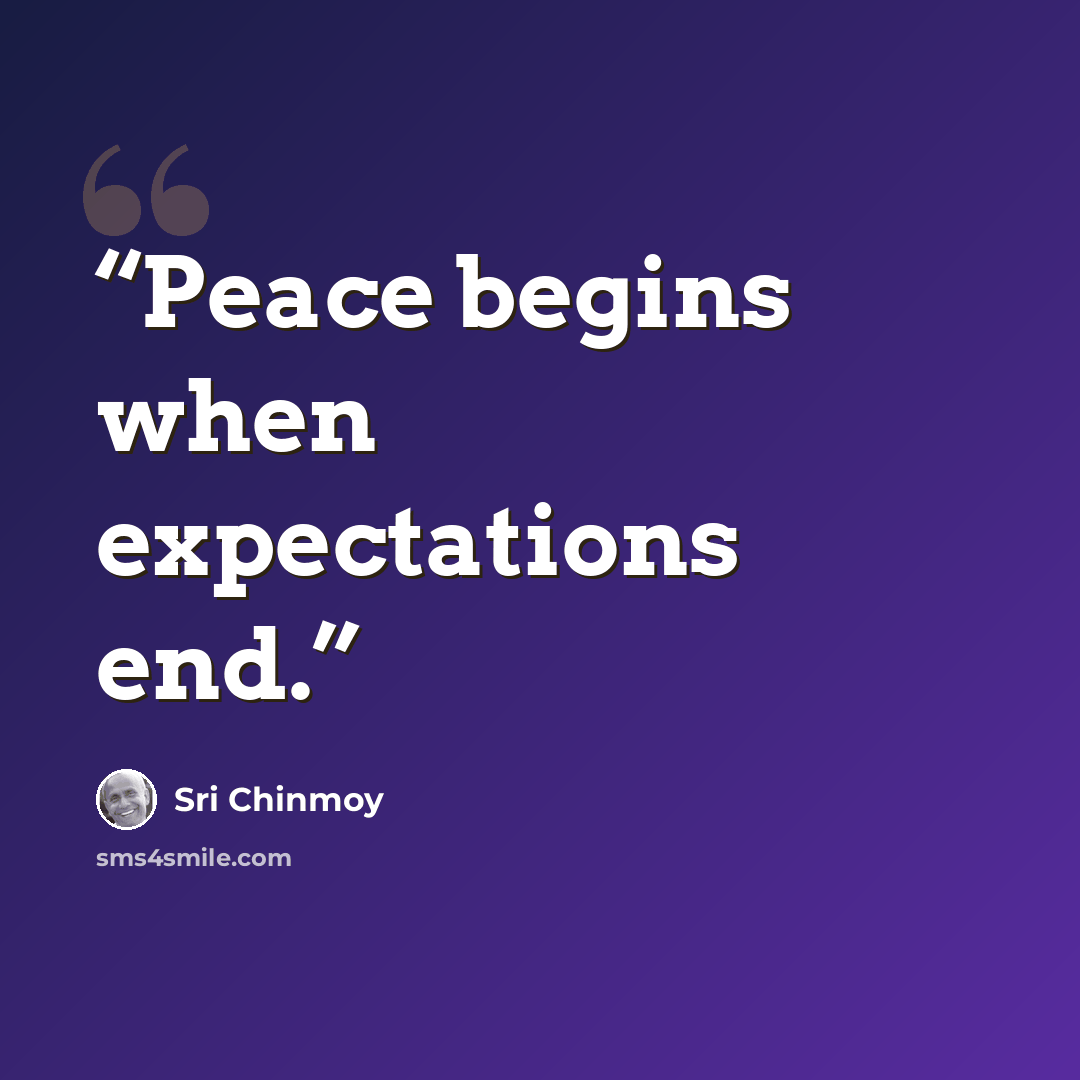 "Peace begins when expectations end."

Sri Chinmoy

sms4smile.com